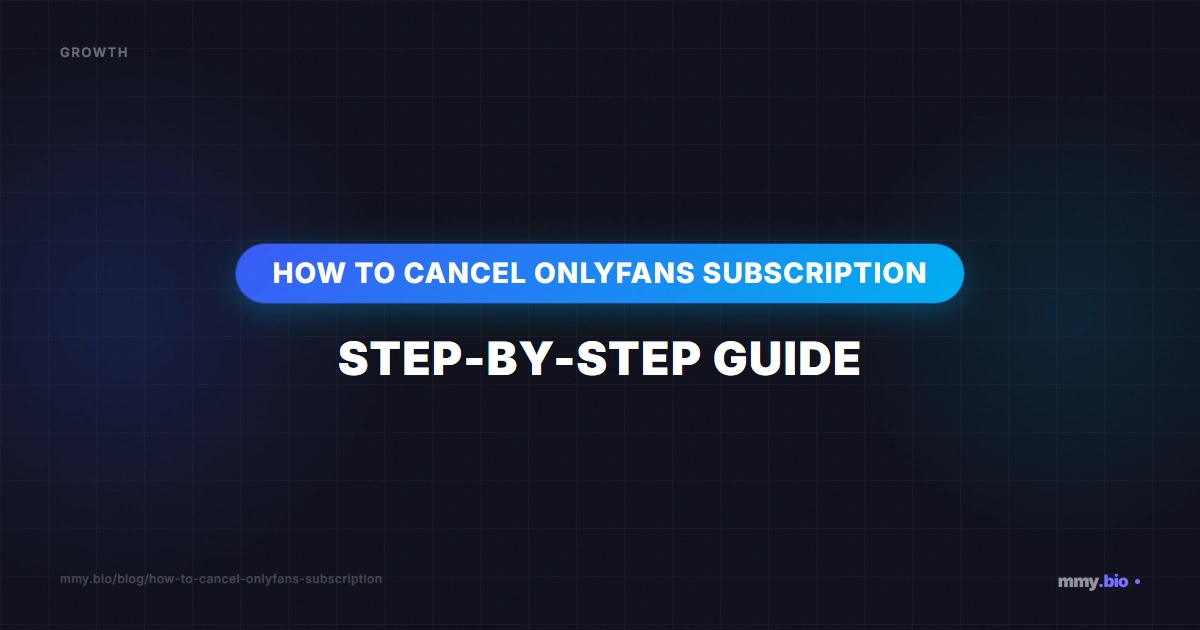 GROWTH

HOW TO CANCEL ONLYFANS SUBSCRIPTION

STEP-BY-STEP GUIDE

mmy.bio/blog/how-to-cancel-onlyfans-subscription

mmy.bio